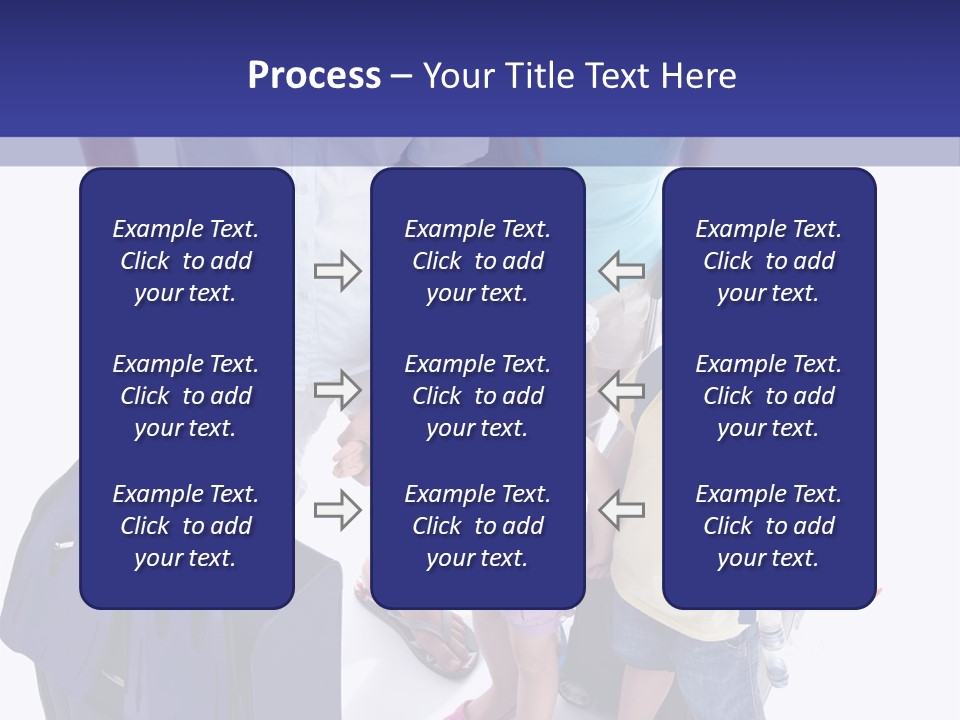 Process – Your Title Text Here

Example Text. Click to add your text.

Example Text. Click to add your text.

Example Text. Click to add your text.

Example Text. Click to add your text.

Example Text. Click to add your text.

Example Text. Click to add your text.

Example Text. Click to add your text.

Example Text. Click to add your text.

Example Text. Click to add your text.